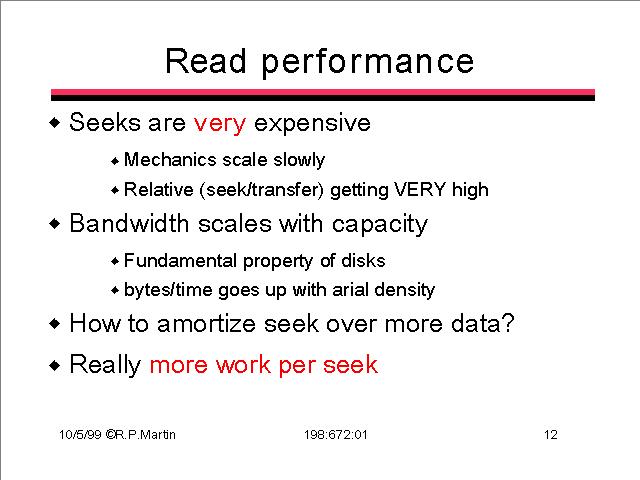 Read performance

◆ Seeks are very expensive

◆ Mechanics scale slowly

◆ Relative (seek/transfer) getting VERY high

◆ Bandwidth scales with capacity

◆ Fundamental property of disks

◆ bytes/time goes up with arial density

◆ How to amortize seek over more data?

◆ Really more work per seek

10/5/99 ©R.P.Martin

198:672:01

12